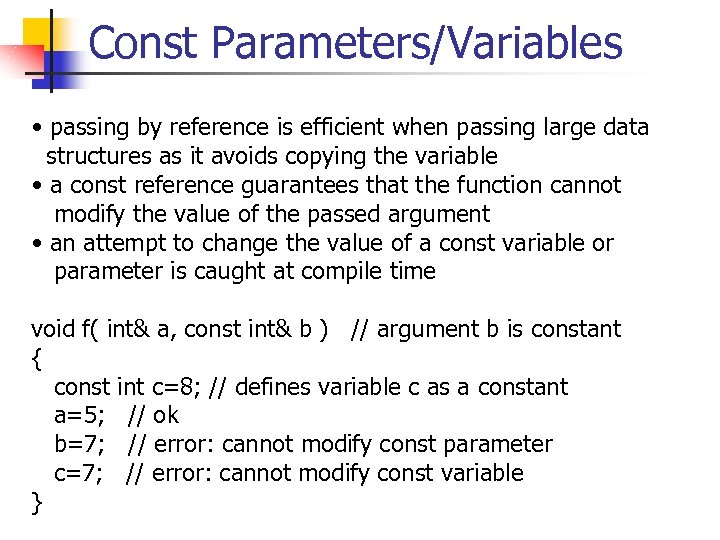 Const Parameters/Variables

• passing by reference is efficient when passing large data structures as it avoids copying the variable
• a const reference guarantees that the function cannot modify the value of the passed argument
• an attempt to change the value of a const variable or parameter is caught at compile time

void f( int& a, const int& b )   // argument b is constant
{
   const int c=8; // defines variable c as a constant
   a=5;   // ok
   b=7;   // error: cannot modify const parameter
   c=7;   // error: cannot modify const variable
}